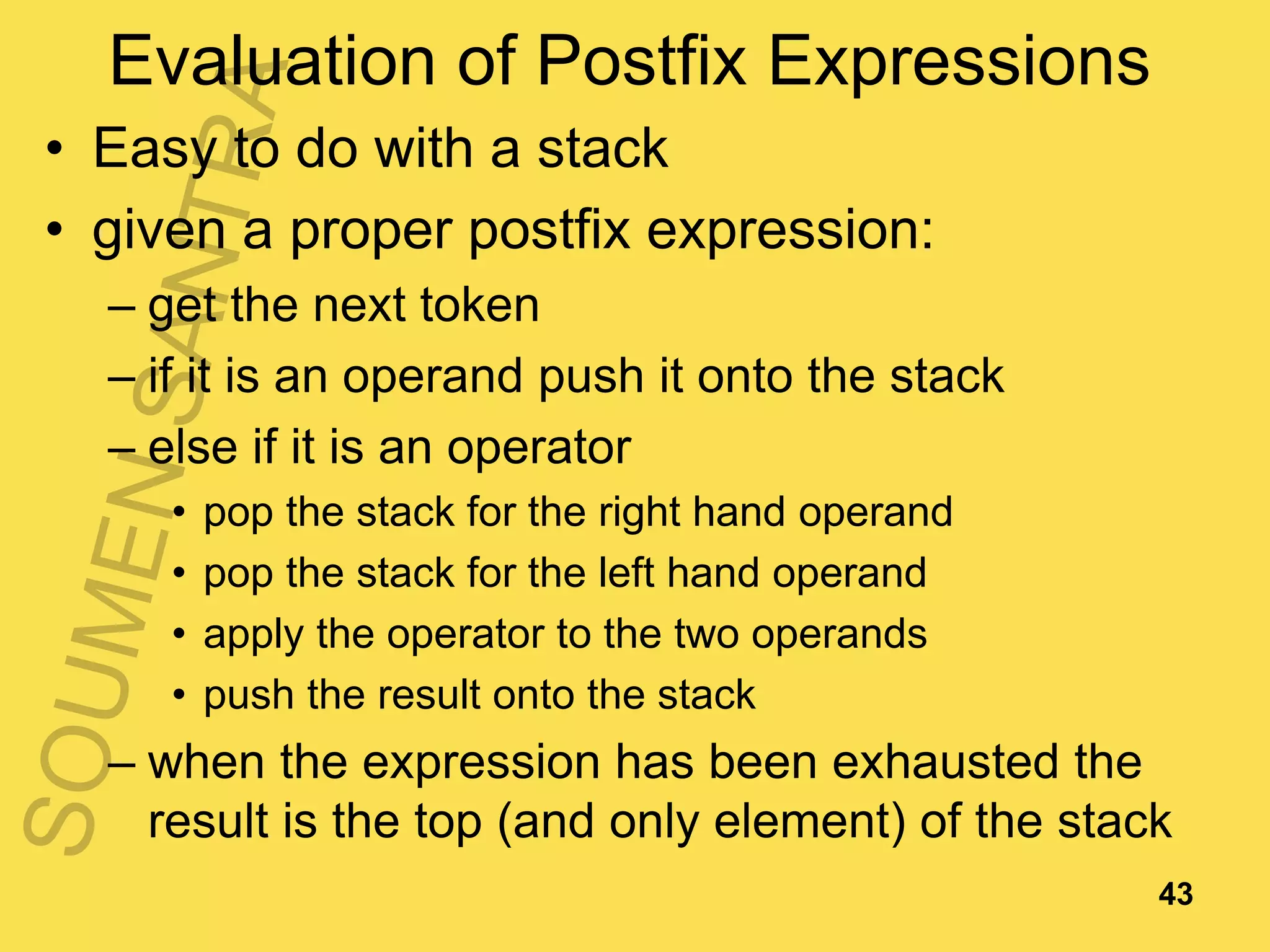 Evaluation of Postfix Expressions

• Easy to do with a stack
• given a proper postfix expression:
– get the next token
– if it is an operand push it onto the stack
– else if it is an operator
• pop the stack for the right hand operand
• pop the stack for the left hand operand
• apply the operator to the two operands
• push the result onto the stack
– when the expression has been exhausted the result is the top (and only element) of the stack

SOUMEN SANTRA

43